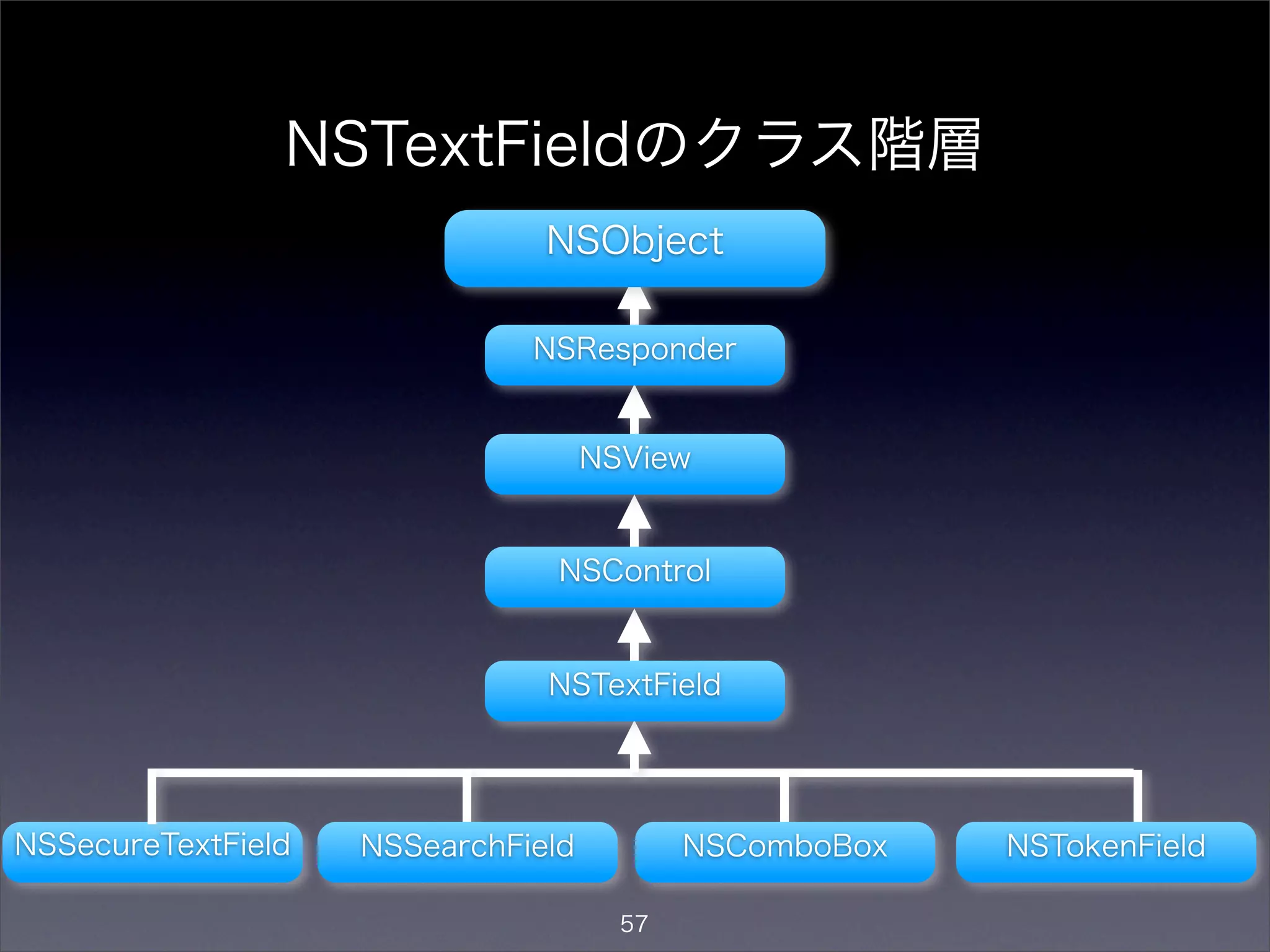 NSTextFieldのクラス階層

NSObject

NSResponder

NSView

NSControl

NSTextField

NSSecureTextField

NSSearchField

NSComboBox

NSTokenField

57